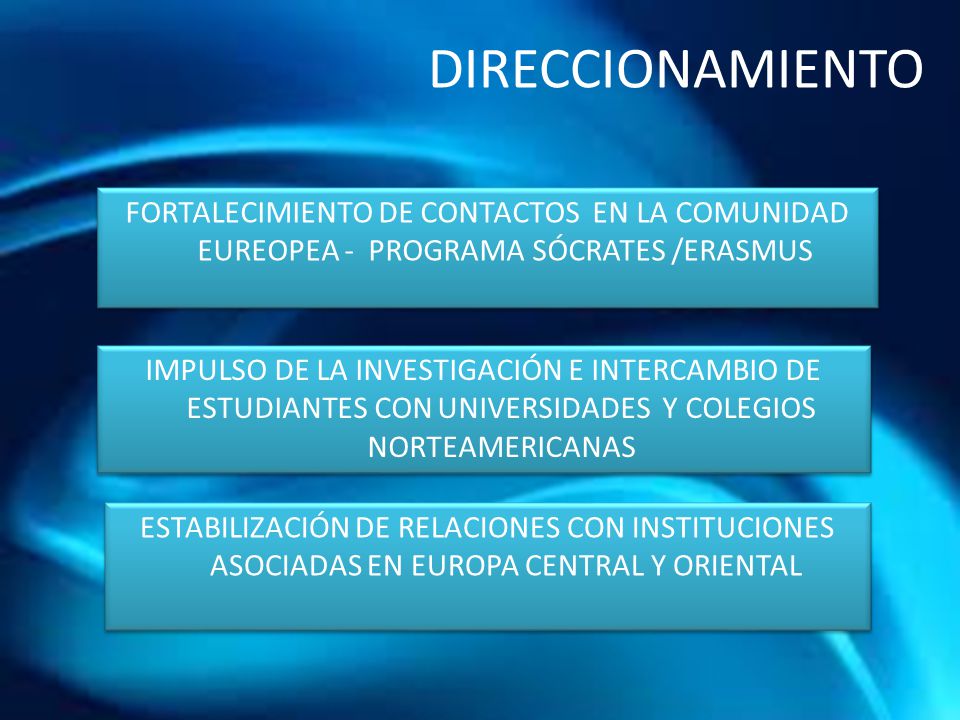 DIRECCIONAMIENTO

FORTALECIMIENTO DE CONTACTOS EN LA COMUNIDAD EUREOPEA - PROGRAMA SÓCRATES /ERASMUS

IMPULSO DE LA INVESTIGACIÓN E INTERCAMBIO DE ESTUDIANTES CON UNIVERSIDADES Y COLEGIOS NORTEAMERICANAS

ESTABILIZACIÓN DE RELACIONES CON INSTITUCIONES ASOCIADAS EN EUROPA CENTRAL Y ORIENTAL